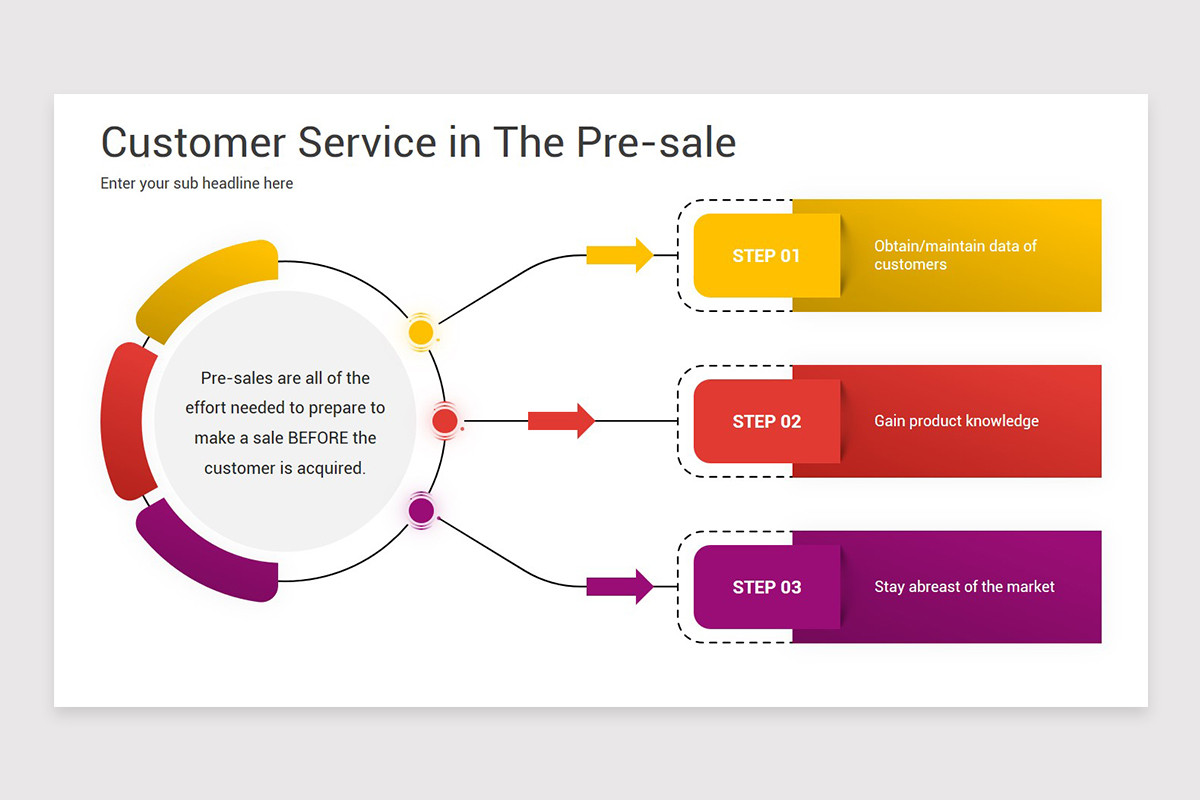 Customer Service in The Pre-sale

Enter your sub headline here

Pre-sales are all of the effort needed to prepare to make a sale BEFORE the customer is acquired.

STEP 01

Obtain/maintain data of customers

STEP 02

Gain product knowledge

STEP 03

Stay abreast of the market